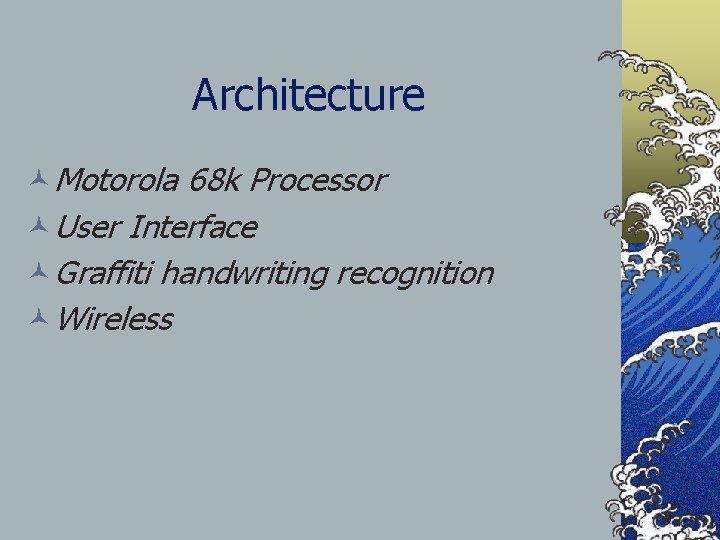 Architecture

Motorola 68k Processor
User Interface
Graffiti handwriting recognition
Wireless